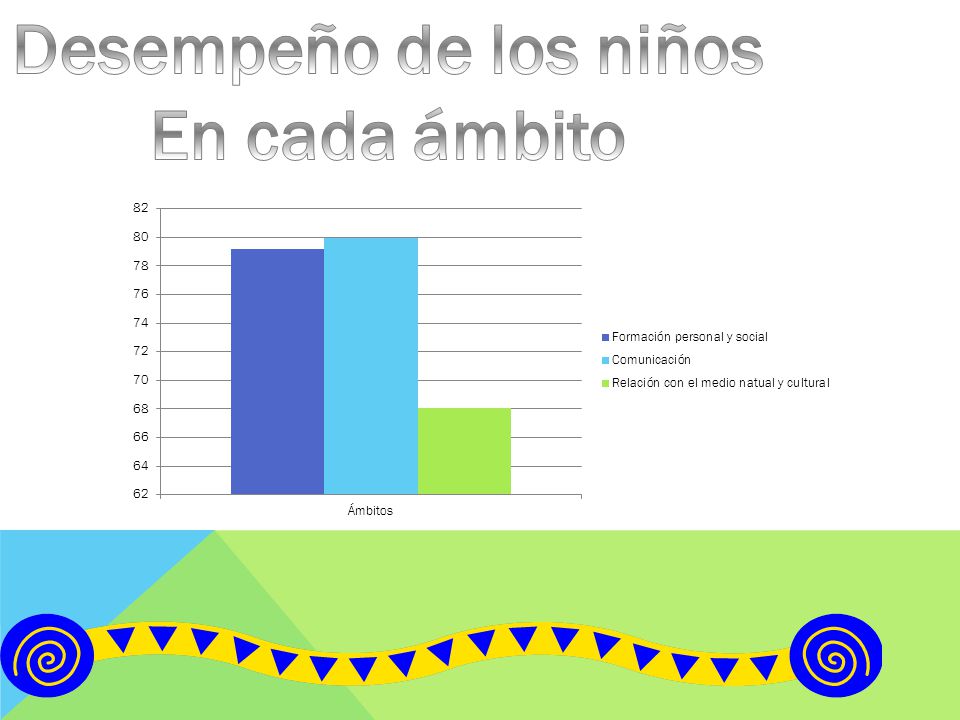 Desempeño de los niños
En cada ámbito

82
80
78
76
74
72
70
68
66
64
62

Ámbitos

Formación personal y social
Comunicación
Relación con el medio natual y cultural